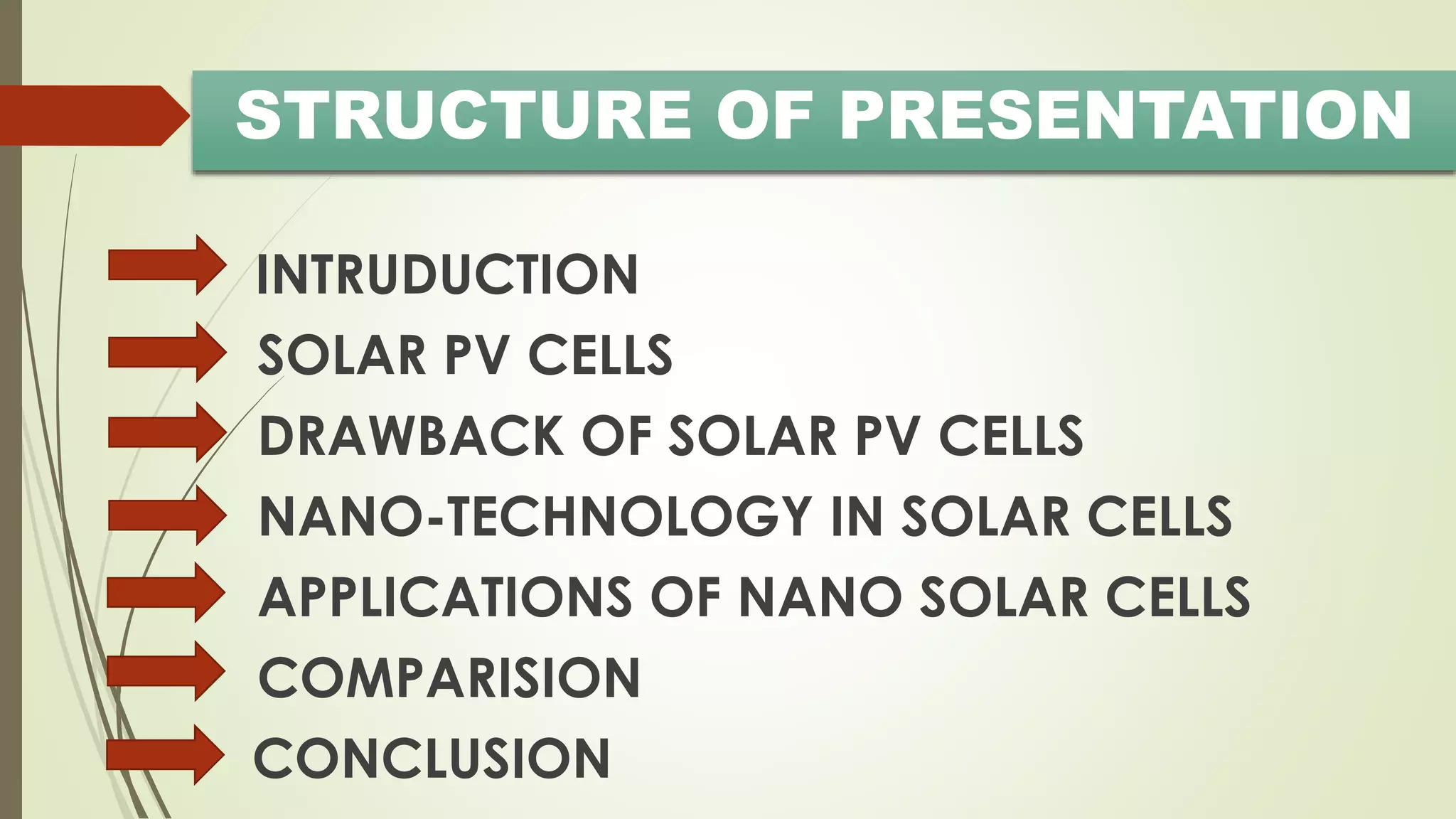 STRUCTURE OF PRESENTATION

INTRUDUCTION

SOLAR PV CELLS

DRAWBACK OF SOLAR PV CELLS

NANO-TECHNOLOGY IN SOLAR CELLS

APPLICATIONS OF NANO SOLAR CELLS

COMPARISION

CONCLUSION